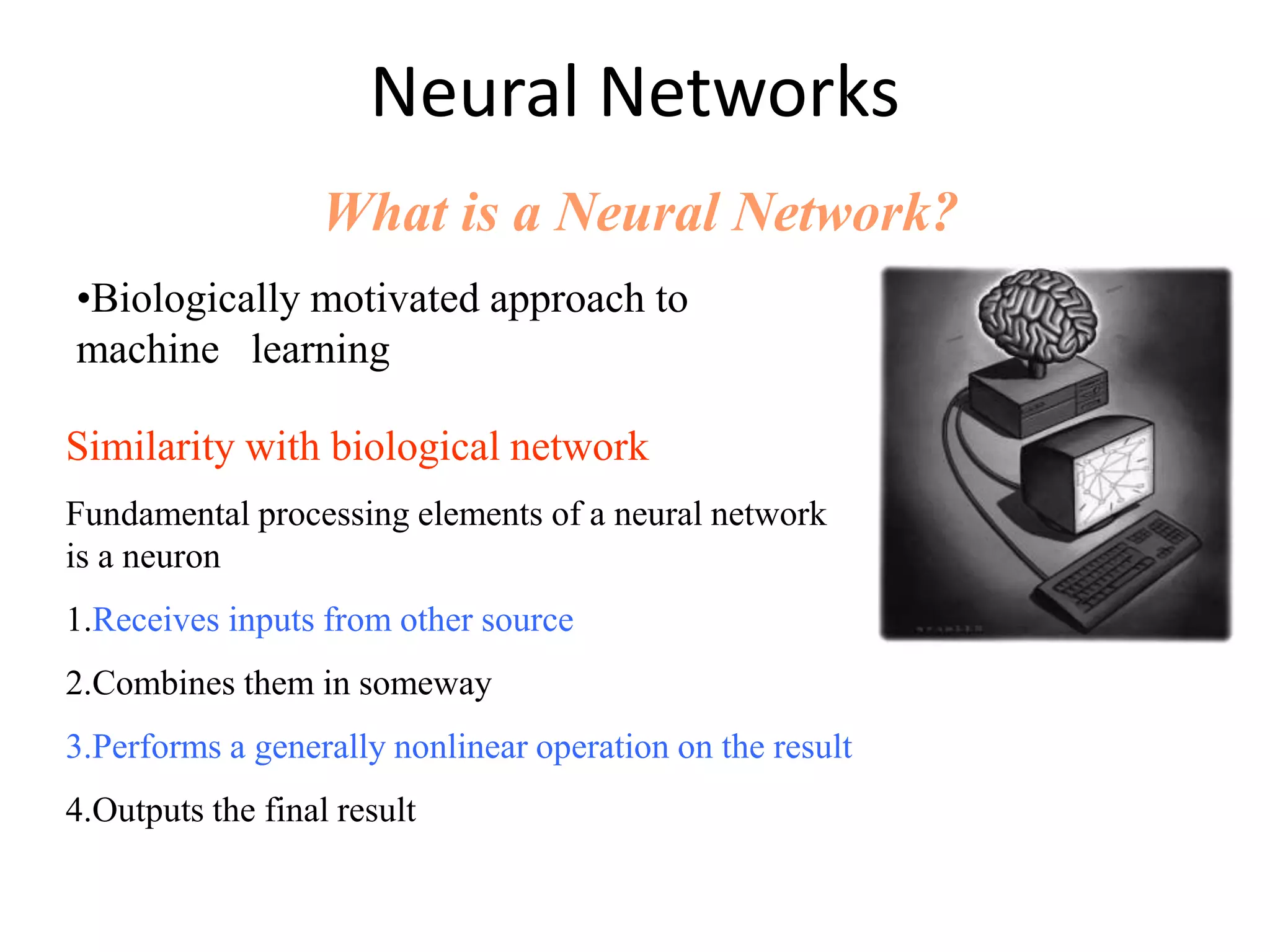 Neural Networks

What is a Neural Network?

•Biologically motivated approach to machine learning

Similarity with biological network

Fundamental processing elements of a neural network is a neuron

1.Receives inputs from other source

2.Combines them in someway

3.Performs a generally nonlinear operation on the result

4.Outputs the final result